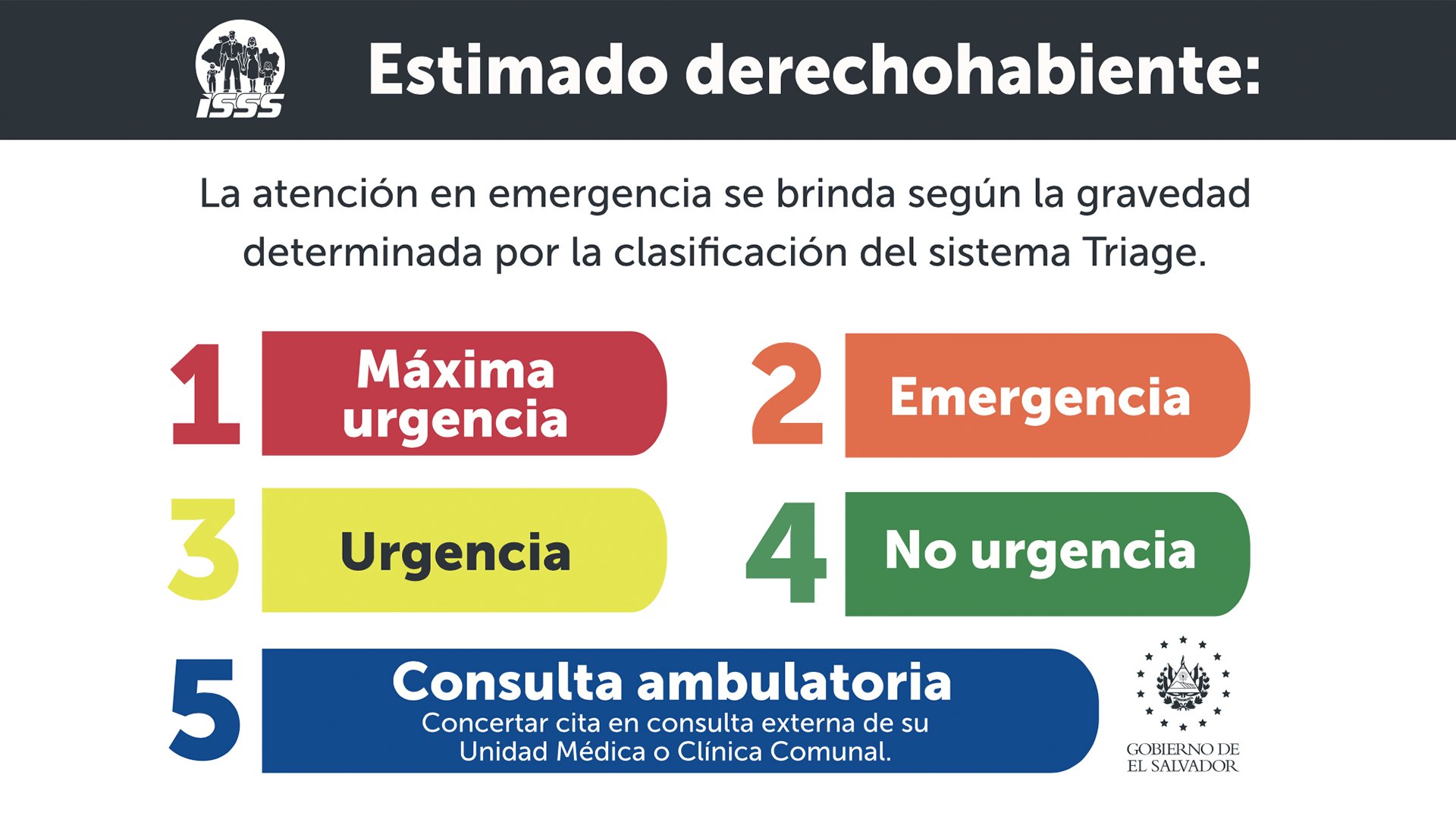 ISSS

Estimado derechohabiente:

La atención en emergencia se brinda según la gravedad determinada por la clasificación del sistema Triage.

1 Máxima urgencia

2 Emergencia

3 Urgencia

4 No urgencia

5 Consulta ambulatoria
Concertar cita en consulta externa de su Unidad Médica o Clínica Comunal.

GOBIERNO DE EL SALVADOR